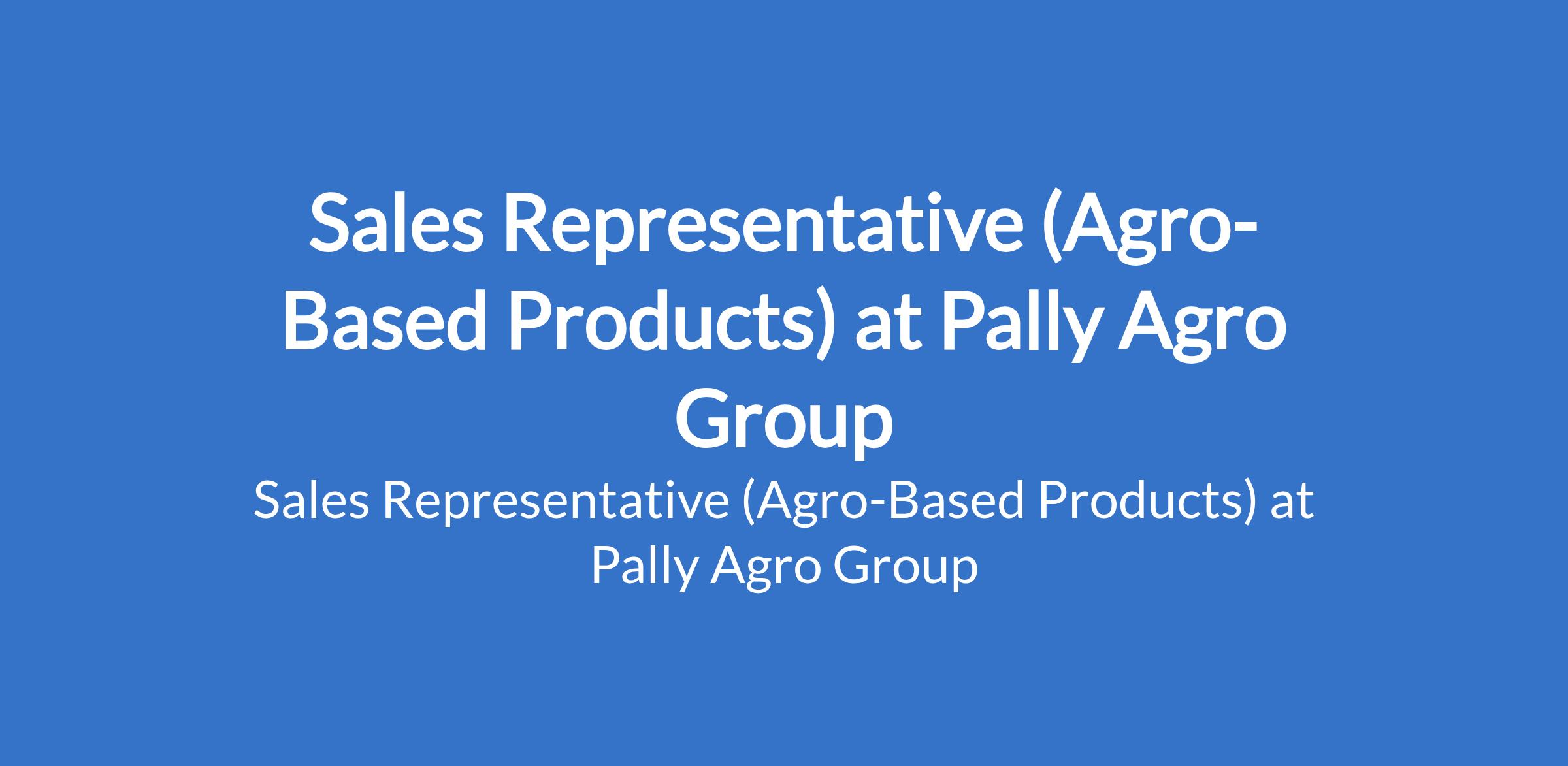 Sales Representative (Agro-Based Products) at Pally Agro Group

Sales Representative (Agro-Based Products) at Pally Agro Group